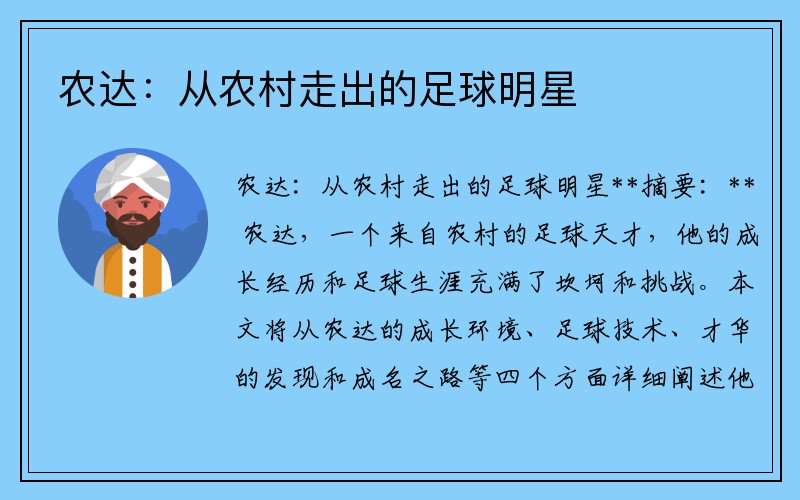 农达：从农村走出的足球明星

农达：从农村走出的足球明星**摘要：** 农达，一个来自农村的足球天才，他的成长经历和足球生涯充满了坎坷和挑战。本文将从农达的成长环境、足球技术、才华的发现和成名之路等四个方面详细阐述他